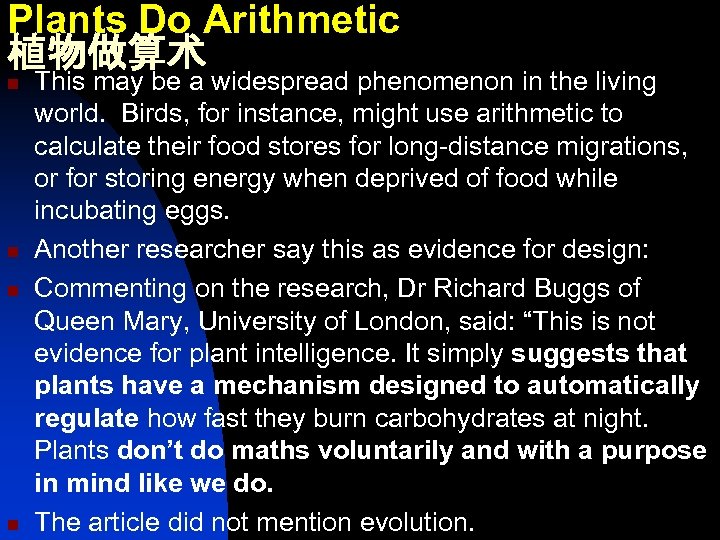 Plants Do Arithmetic
植物做算术

This may be a widespread phenomenon in the living world. Birds, for instance, might use arithmetic to calculate their food stores for long-distance migrations, or for storing energy when deprived of food while incubating eggs.

Another researcher say this as evidence for design:

Commenting on the research, Dr Richard Buggs of Queen Mary, University of London, said: “This is not evidence for plant intelligence. It simply suggests that plants have a mechanism designed to automatically regulate how fast they burn carbohydrates at night. Plants don’t do maths voluntarily and with a purpose in mind like we do.

The article did not mention evolution.